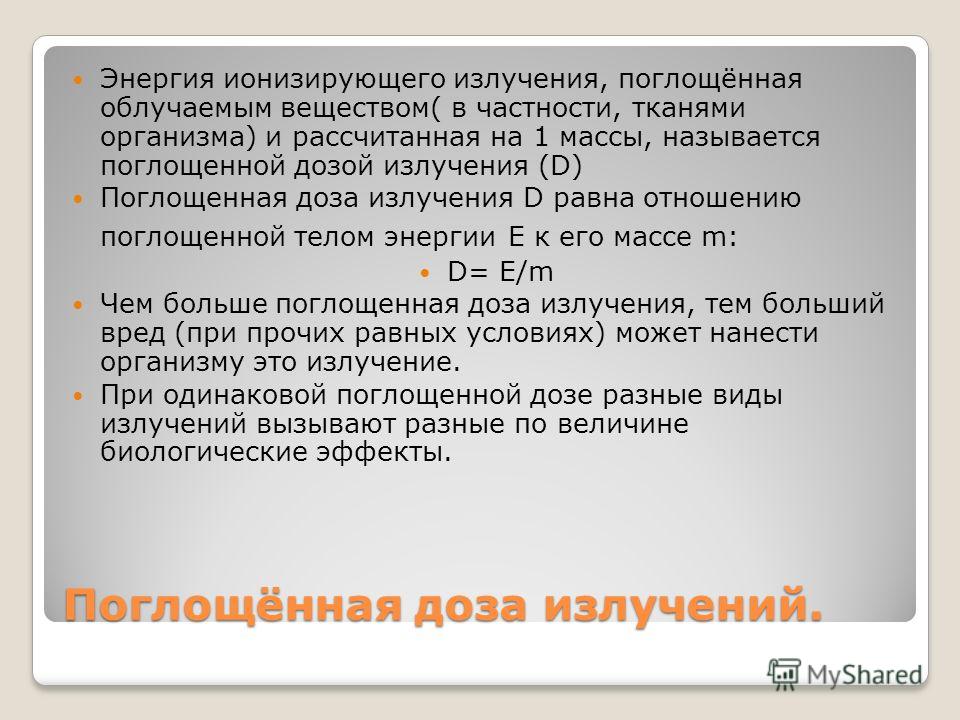 Энергия ионизирующего излучения, поглощённая облучаемым веществом( в частности, тканями организма) и рассчитанная на 1 массы, называется поглощенной дозой излучения (D)

Поглощенная доза излучения D равна отношению поглощенной телом энергии E к его массе m:

D= E/m

Чем больше поглощенная доза излучения, тем больший вред (при прочих равных условиях) может нанести организму это излучение.

При одинаковой поглощенной дозе разные виды излучений вызывают разные по величине биологические эффекты.

Поглощённая доза излучений.

MyShared